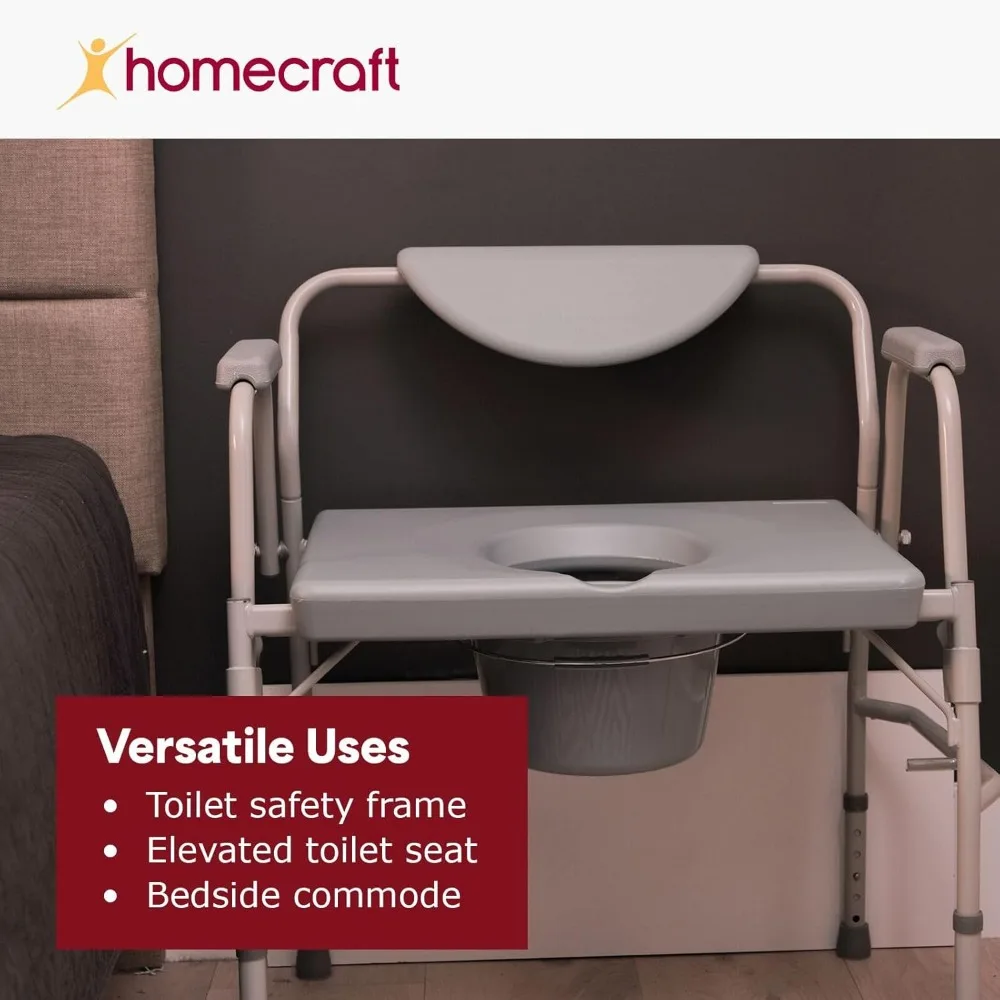 homecraft

Versatile Uses
• Toilet safety frame
• Elevated toilet seat
• Bedside commode